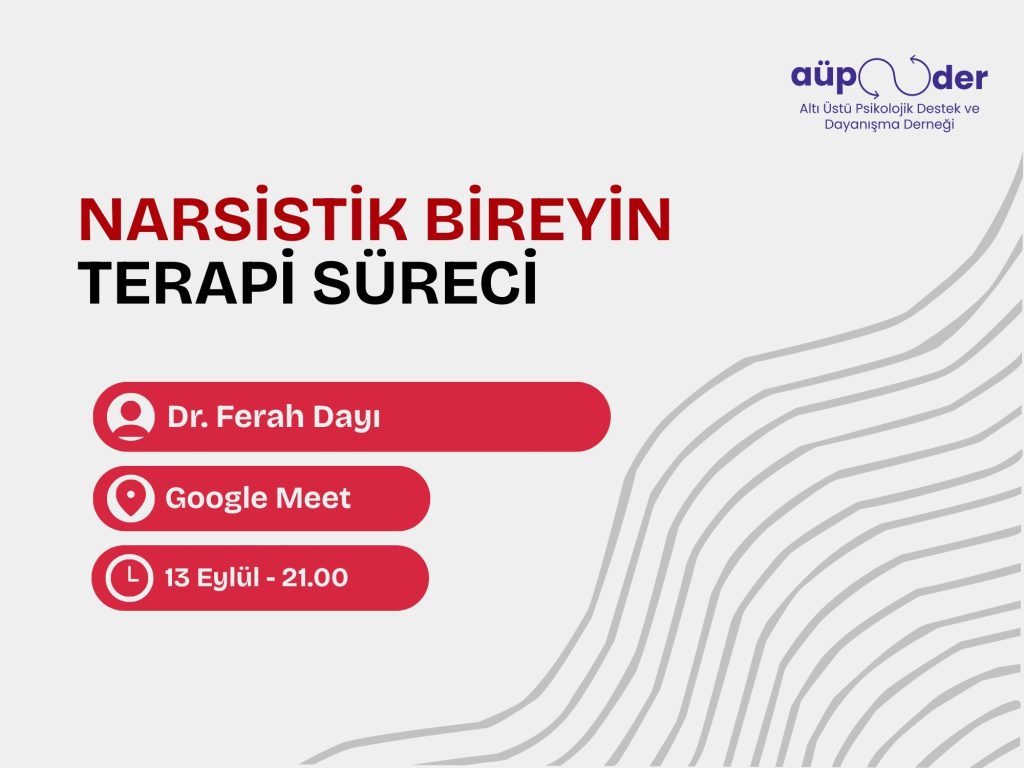 aüp der
Altı Üstü Psikolojik Destek ve Dayanışma Derneği

NARSİSTİK BİREYİN TERAPİ SÜRECİ

Dr. Ferah Dayı

Google Meet

13 Eylül - 21.00